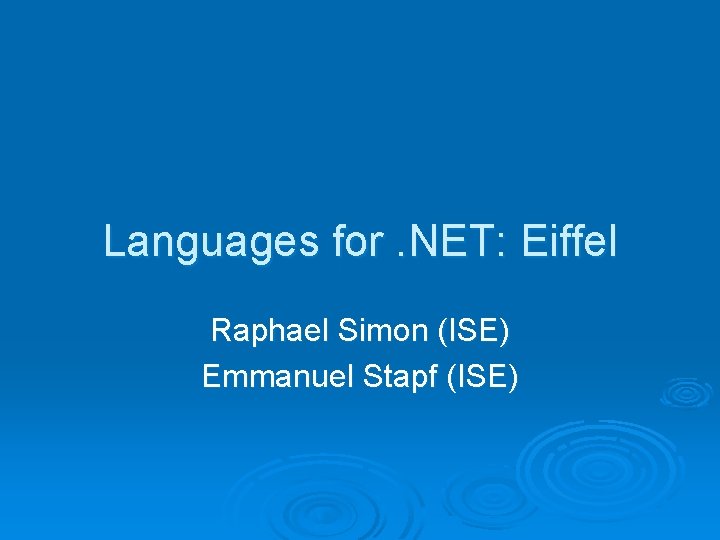 Languages for .NET: Eiffel

Raphael Simon (ISE)
Emmanuel Stapf (ISE)